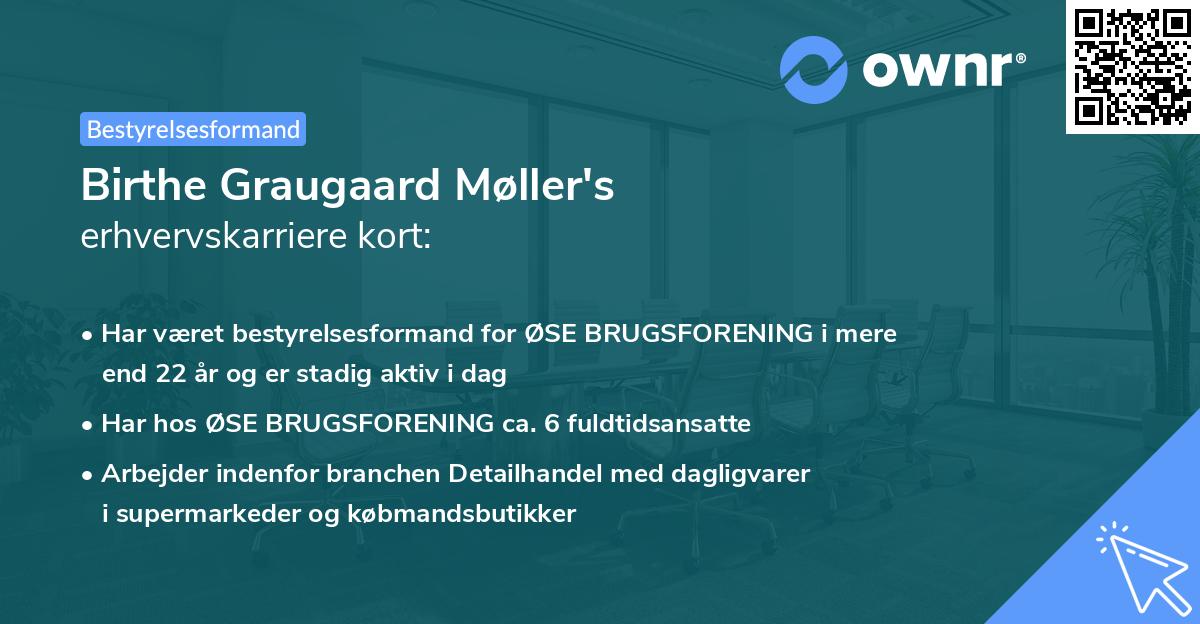 ownr®

Bestyrelsesformand

Birthe Graugaard Møller's erhvervskarriere kort:

• Har været bestyrelsesformand for ØSE BRUGSFORENING i mere end 22 år og er stadig aktiv i dag

• Har hos ØSE BRUGSFORENING ca. 6 fuldtidsansatte

• Arbejder indenfor branchen Detailhandel med dagligvarer i supermarkeder og købmandsbutikker